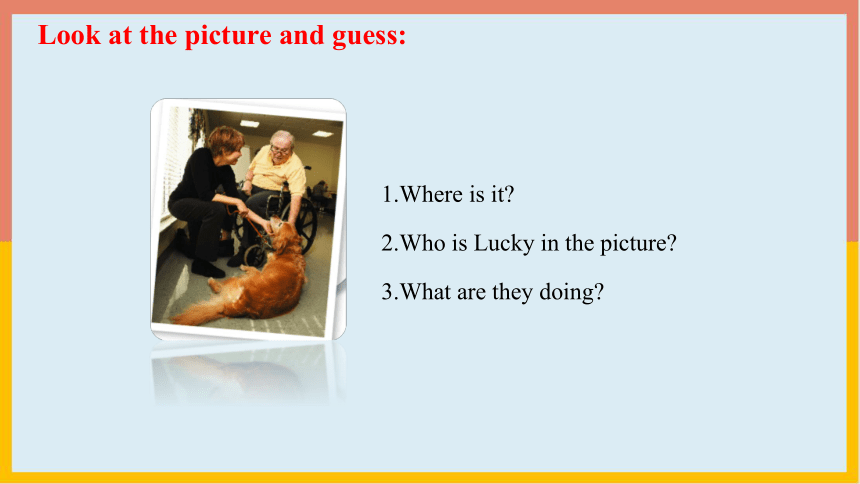 Look at the picture and guess:

1.Where is it?

2.Who is Lucky in the picture?

3.What are they doing?